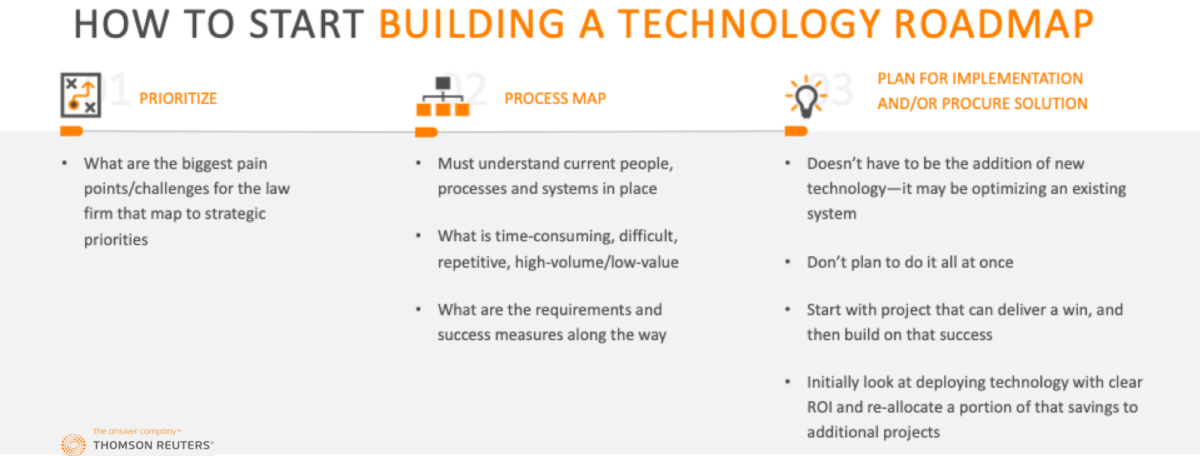 HOW TO START BUILDING A TECHNOLOGY ROADMAP

01 PRIORITIZE

• What are the biggest pain points/challenges for the law firm that map to strategic priorities

02 PROCESS MAP

• Must understand current people, processes and systems in place

• What is time-consuming, difficult, repetitive, high-volume/low-value

• What are the requirements and success measures along the way

03 PLAN FOR IMPLEMENTATION AND/OR PROCURE SOLUTION

• Doesn't have to be the addition of new technology—it may be optimizing an existing system

• Don't plan to do it all at once

• Start with project that can deliver a win, and then build on that success

• Initially look at deploying technology with clear ROI and re-allocate a portion of that savings to additional projects

the answer company™
THOMSON REUTERS®